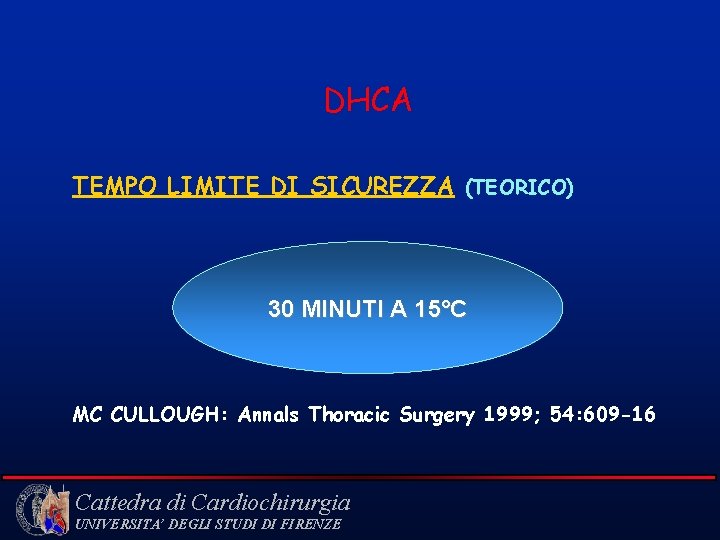 DHCA

TEMPO LIMITE DI SICUREZZA (TEORICO)

30 MINUTI A 15°C

MC CULLOUGH: Annals Thoracic Surgery 1999; 54:609-16

Cattedra di Cardiochirurgia
UNIVERSITA' DEGLI STUDI DI FIRENZE